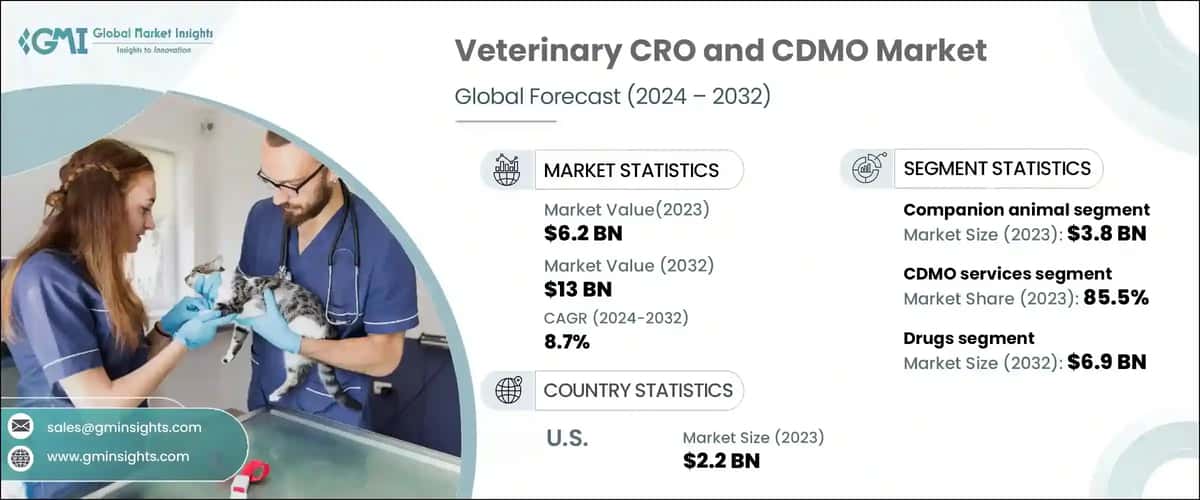 GMI Global Market Insights
Insights to Innovation

Veterinary CRO and CDMO Market
Global Forecast (2024 – 2032)

MARKET STATISTICS
Market Value(2023)
$6.2 BN
Market Value (2032)
$13 BN
CAGR (2024-2032)
8.7%

COUNTRY STATISTICS
U.S.
Market Size (2023)
$2.2 BN

SEGMENT STATISTICS
Companion animal segment
Market Size (2023): $3.8 BN
CDMO services segment
Market Share (2023): 85.5%
Drugs segment
Market Size (2032): $6.9 BN

sales@gminsights.com
www.gminsights.com